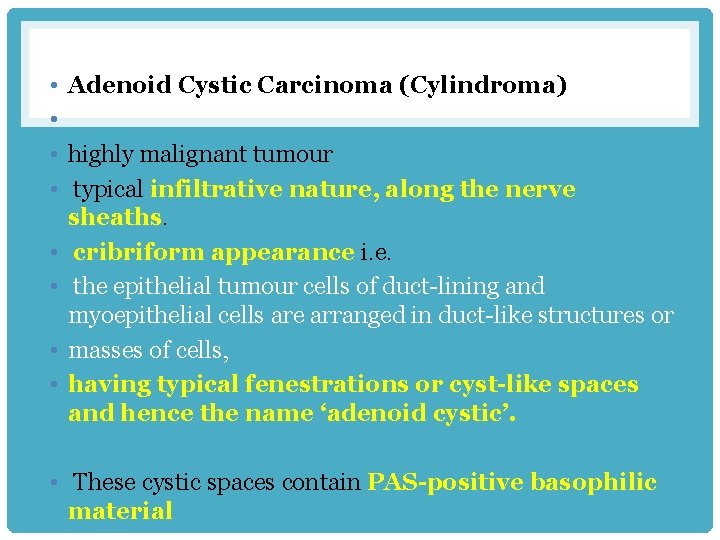 • Adenoid Cystic Carcinoma (Cylindroma)

•

• highly malignant tumour

• typical infiltrative nature, along the nerve sheaths.

• cribriform appearance i.e.

• the epithelial tumour cells of duct-lining and myoepithelial cells are arranged in duct-like structures or

• masses of cells,

• having typical fenestrations or cyst-like spaces and hence the name ‘adenoid cystic’.

• These cystic spaces contain PAS-positive basophilic material